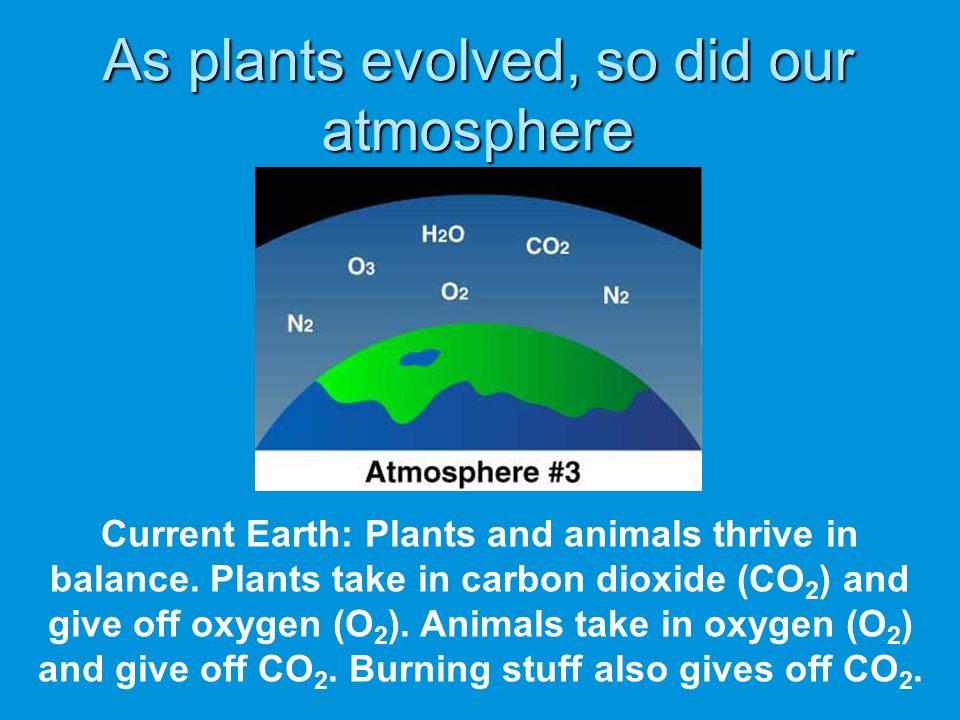 As plants evolved, so did our atmosphere

$H_2O$
$CO_2$
$O_3$
$O_2$
$N_2$
$N_2$

Atmosphere #3

Current Earth: Plants and animals thrive in balance. Plants take in carbon dioxide ($CO_2$) and give off oxygen ($O_2$). Animals take in oxygen ($O_2$) and give off $CO_2$. Burning stuff also gives off $CO_2$.